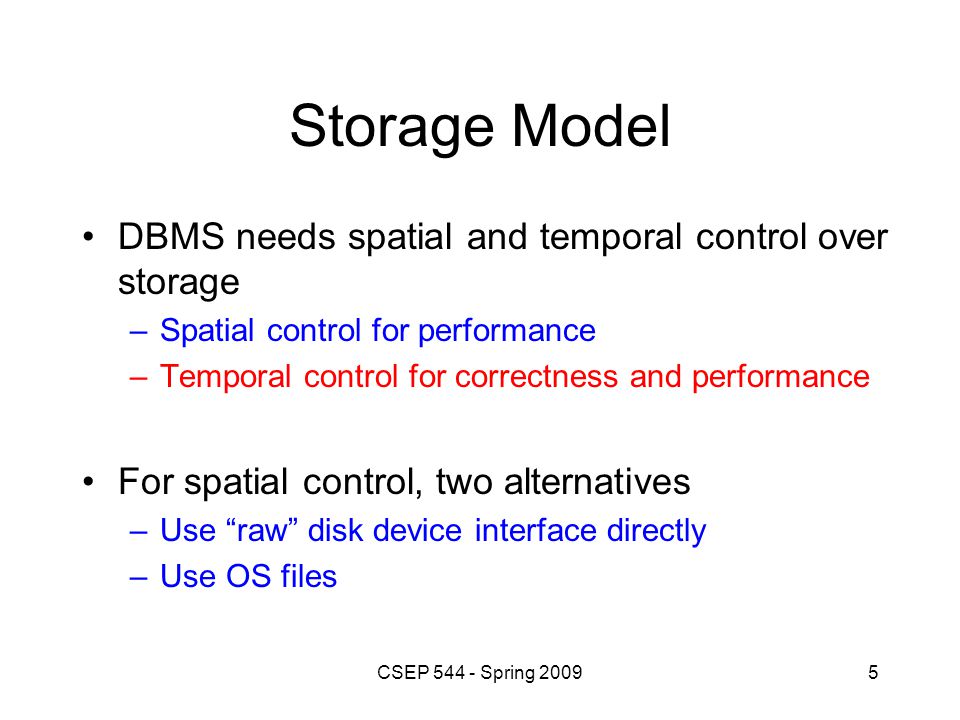 Storage Model

• DBMS needs spatial and temporal control over storage
– Spatial control for performance
– Temporal control for correctness and performance

• For spatial control, two alternatives
– Use “raw” disk device interface directly
– Use OS files

CSEP 544 - Spring 2009

5